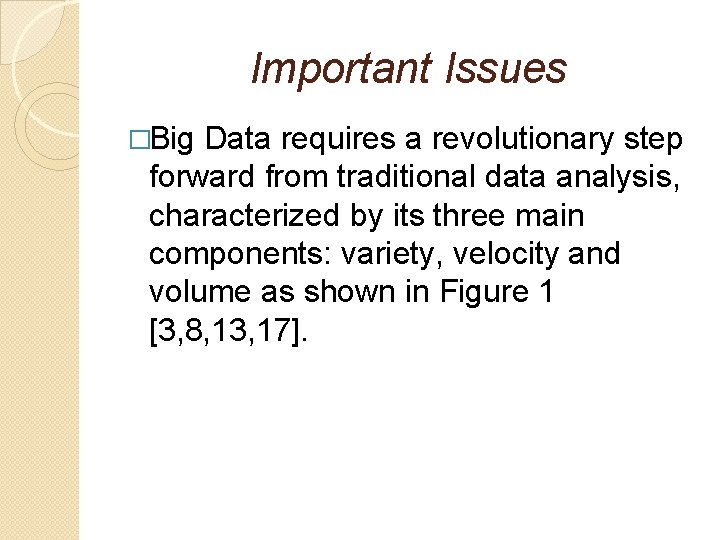 Important Issues

□Big Data requires a revolutionary step forward from traditional data analysis, characterized by its three main components: variety, velocity and volume as shown in Figure 1 [3,8,13,17].